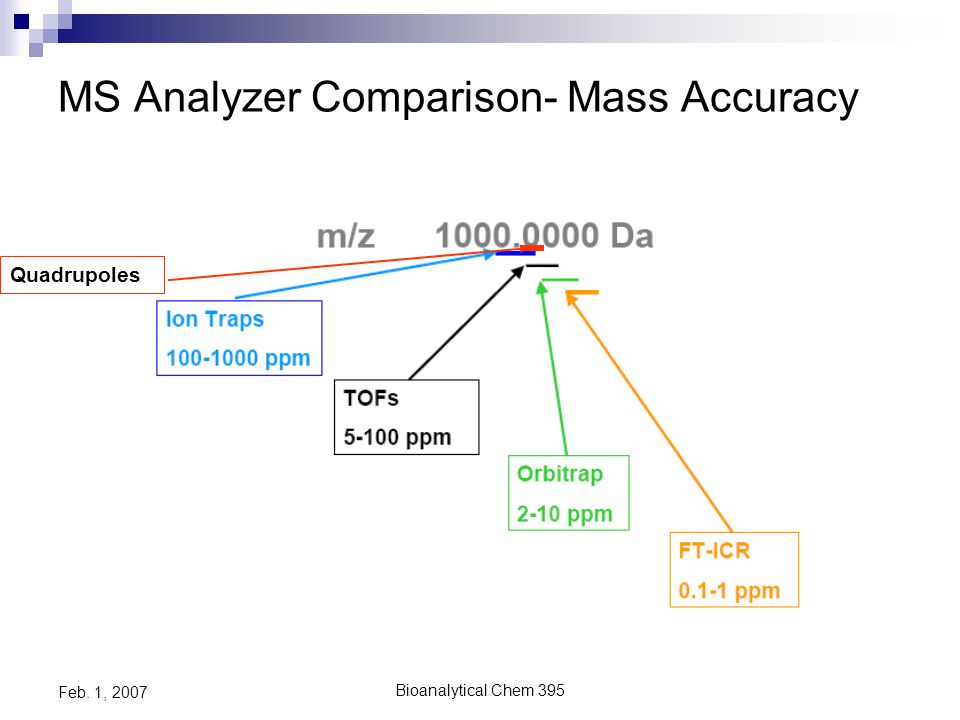 MS Analyzer Comparison- Mass Accuracy

m/z 1000.0000 Da

Quadrupoles

Ion Traps
100-1000 ppm

TOFs
5-100 ppm

Orbitrap
2-10 ppm

FT-ICR
0.1-1 ppm

Feb. 1, 2007

Bioanalytical Chem 395